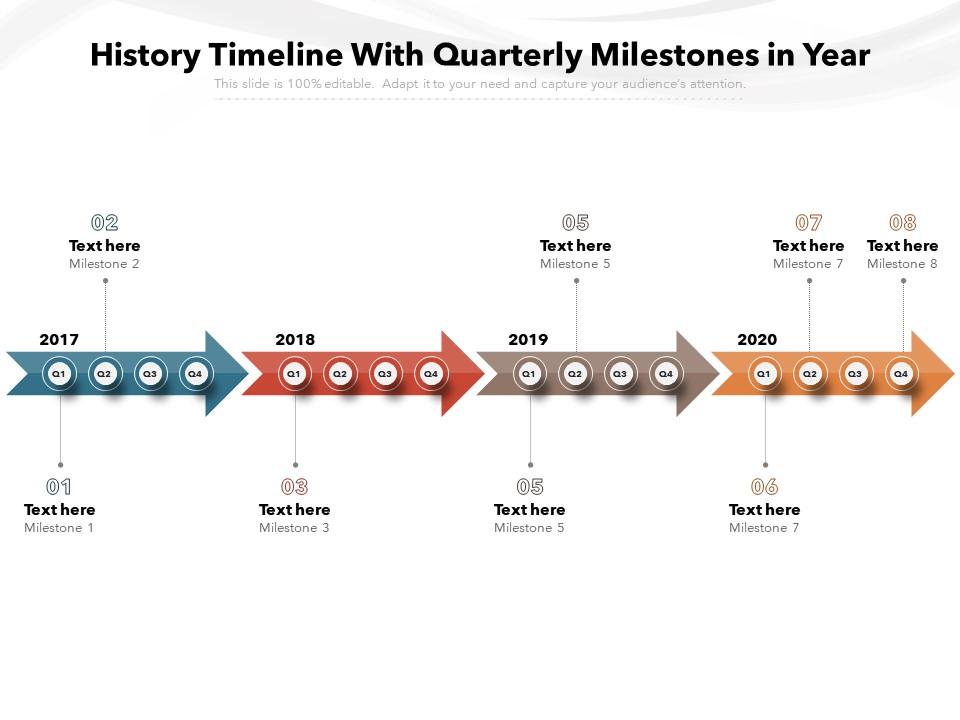 History Timeline With Quarterly Milestones in Year

This slide is 100% editable. Adapt it to your need and capture your audience's attention.

02
Text here
Milestone 2

05
Text here
Milestone 5

07
Text here
Milestone 7

08
Text here
Milestone 8

2017
Q1 Q2 Q3 Q4

2018
Q1 Q2 Q3 Q4

2019
Q1 Q2 Q3 Q4

2020
Q1 Q2 Q3 Q4

01
Text here
Milestone 1

03
Text here
Milestone 3

05
Text here
Milestone 5

06
Text here
Milestone 7